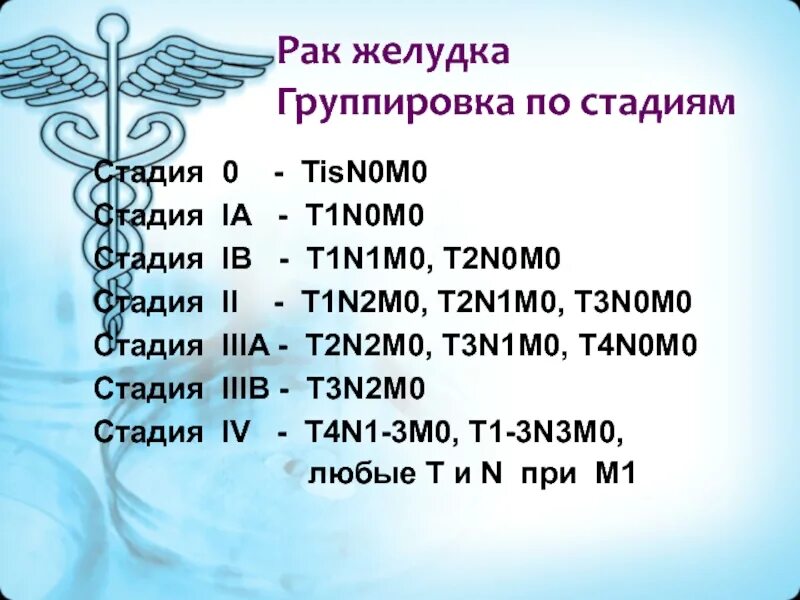 Рак желудка
Группировка по стадиям

Стадия 0 - TisN0M0
Стадия IA - T1N0M0
Стадия IB - T1N1M0, T2N0M0
Стадия II - T1N2M0, T2N1M0, T3N0M0
Стадия IIIA - T2N2M0, T3N1M0, T4N0M0
Стадия IIIB - T3N2M0
Стадия IV - T4N1-3M0, T1-3N3M0, любые T и N при M1